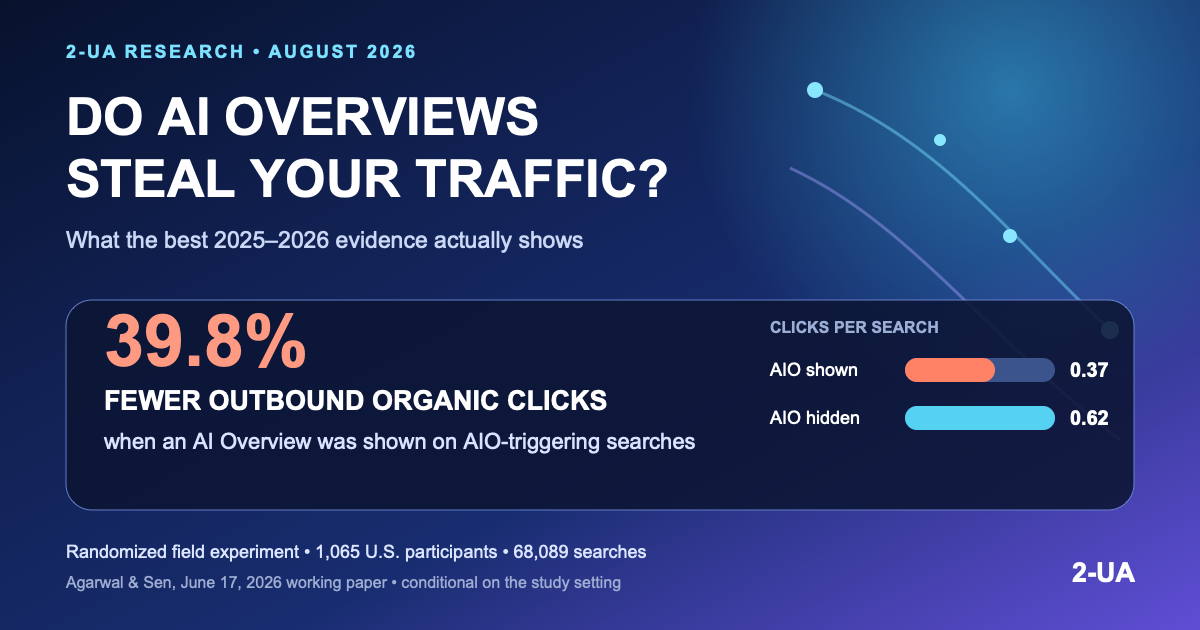 2-UA RESEARCH • AUGUST 2026

DO AI OVERVIEWS STEAL YOUR TRAFFIC?

What the best 2025–2026 evidence actually shows

39.8%

FEWER OUTBOUND ORGANIC CLICKS

when an AI Overview was shown on AIO-triggering searches

CLICKS PER SEARCH

AIO shown 0.37

AIO hidden 0.62

Randomized field experiment • 1,065 U.S. participants • 68,089 searches

Agarwal & Sen, June 17, 2026 working paper • conditional on the study setting

2-UA